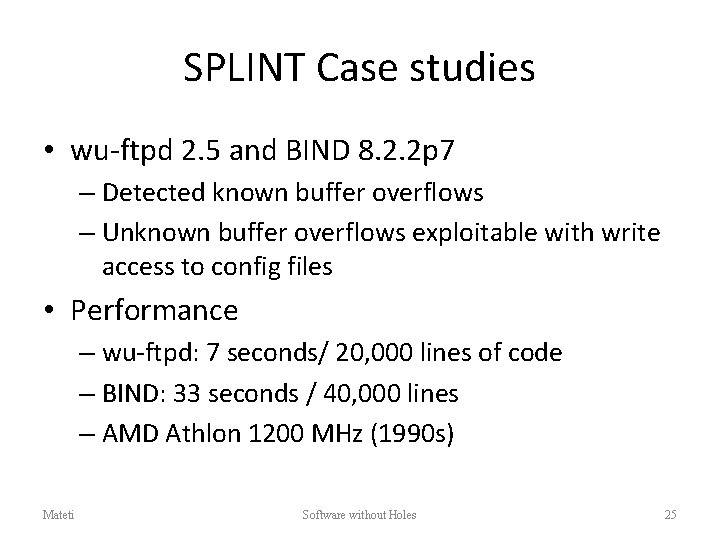 SPLINT Case studies

• wu-ftpd 2.5 and BIND 8.2.2p7
  – Detected known buffer overflows
  – Unknown buffer overflows exploitable with write access to config files
• Performance
  – wu-ftpd: 7 seconds/ 20,000 lines of code
  – BIND: 33 seconds / 40,000 lines
  – AMD Athlon 1200 MHz (1990s)

Mateti Software without Holes 25